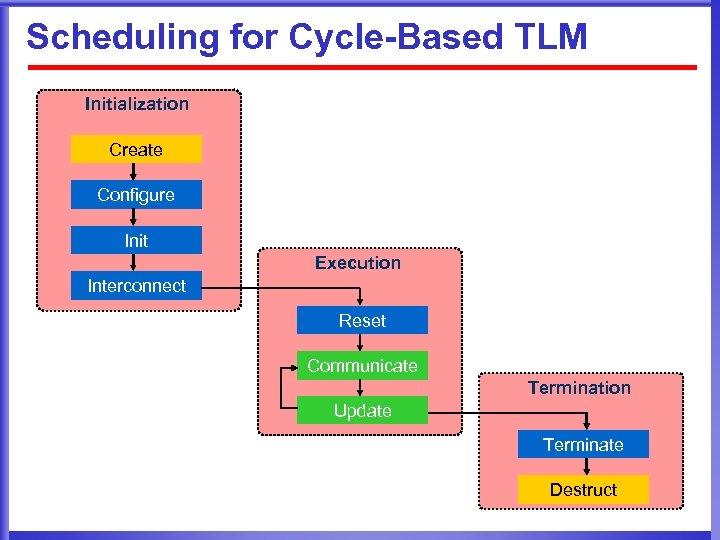 Scheduling for Cycle-Based TLM

Initialization

Create

Configure

Init

Interconnect

Execution

Reset

Communicate

Update

Termination

Terminate

Destruct